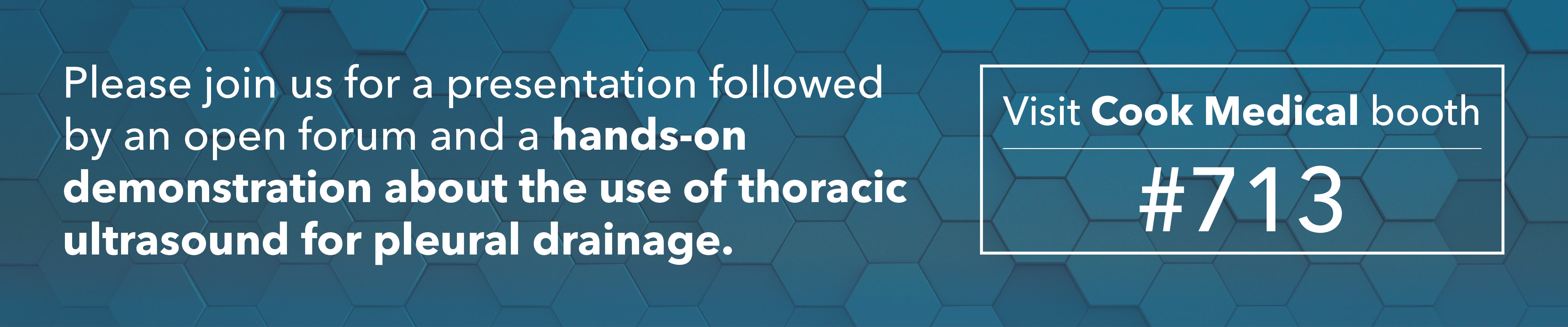 Please join us for a presentation followed by an open forum and a hands-on demonstration about the use of thoracic ultrasound for pleural drainage.

Visit Cook Medical booth

#713